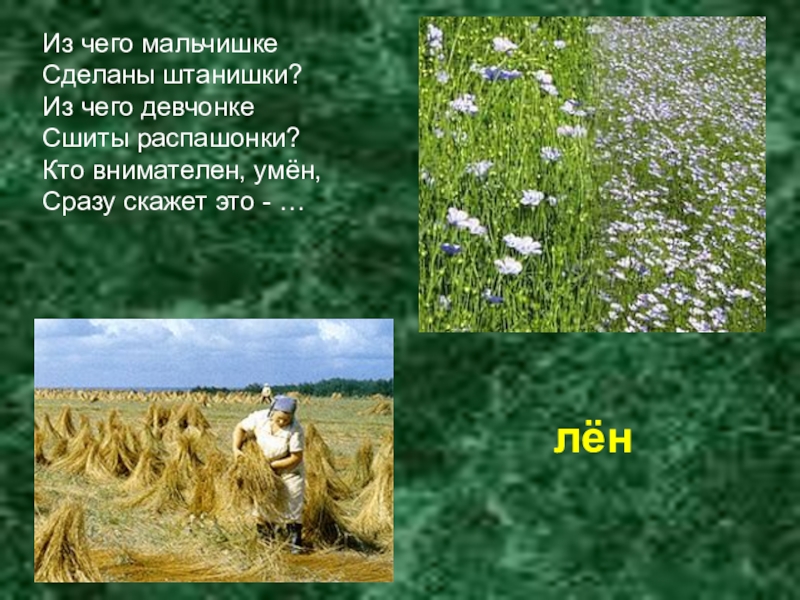 Из чего мальчишке
Сделаны штанишки?
Из чего девчонке
Сшиты распашонки?
Кто внимателен, умён,
Сразу скажет это - …

лён